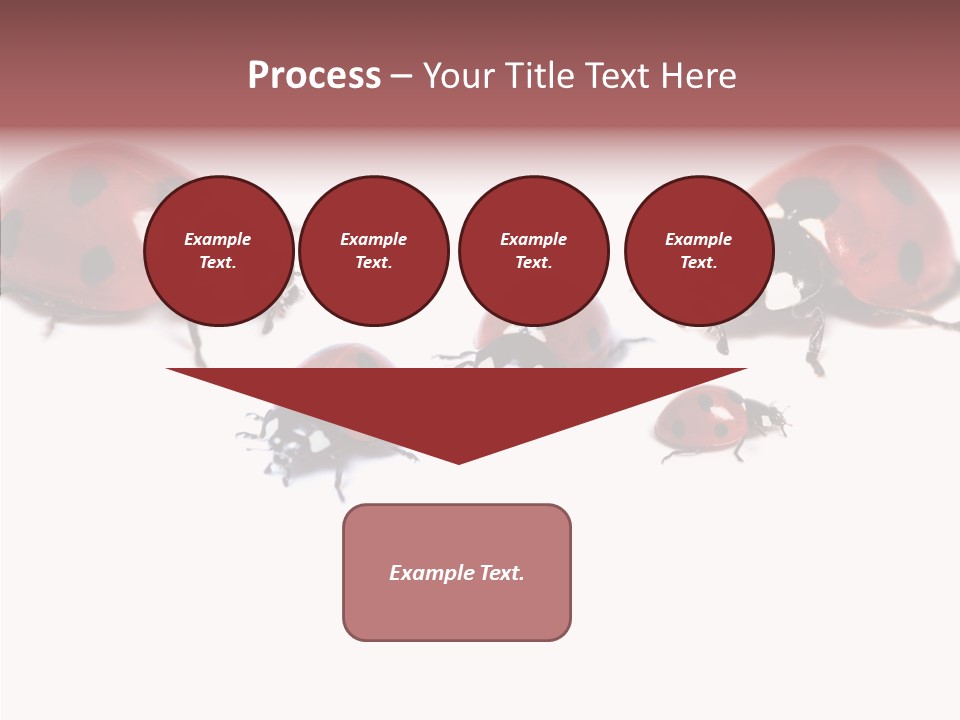 Process – Your Title Text Here

Example Text.

Example Text.

Example Text.

Example Text.

Example Text.